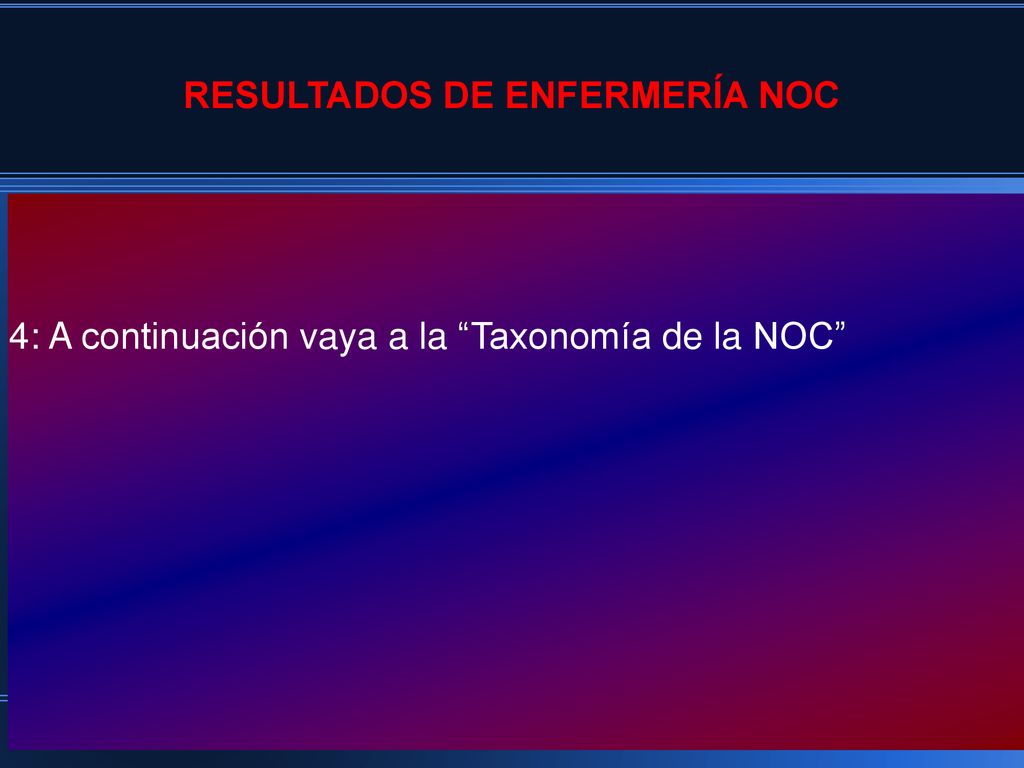 RESULTADOS DE ENFERMERÍA NOC

4: A continuación vaya a la “Taxonomía de la NOC”